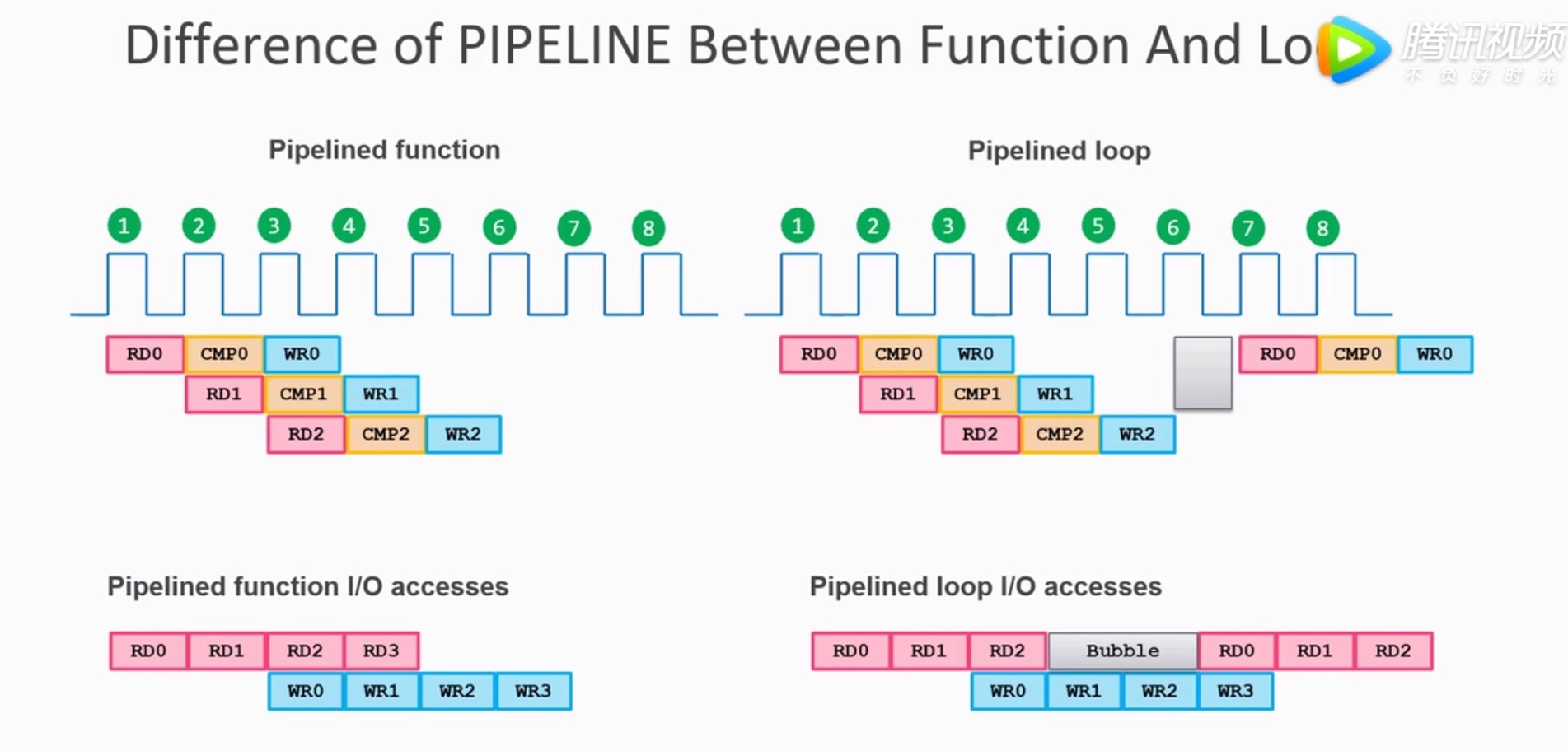 Difference of PIPELINE Between Function And Lo

腾讯视频
不负好时光

Pipelined function

1 2 3 4 5 6 7 8

RD0 CMP0 WR0
RD1 CMP1 WR1
RD2 CMP2 WR2

Pipelined loop

1 2 3 4 5 6 7 8

RD0 CMP0 WR0
RD1 CMP1 WR1
RD2 CMP2 WR2
RD0 CMP0 WR0

Pipelined function I/O accesses

RD0 RD1 RD2 RD3
WR0 WR1 WR2 WR3

Pipelined loop I/O accesses

RD0 RD1 RD2 Bubble RD0 RD1 RD2
WR0 WR1 WR2 WR3